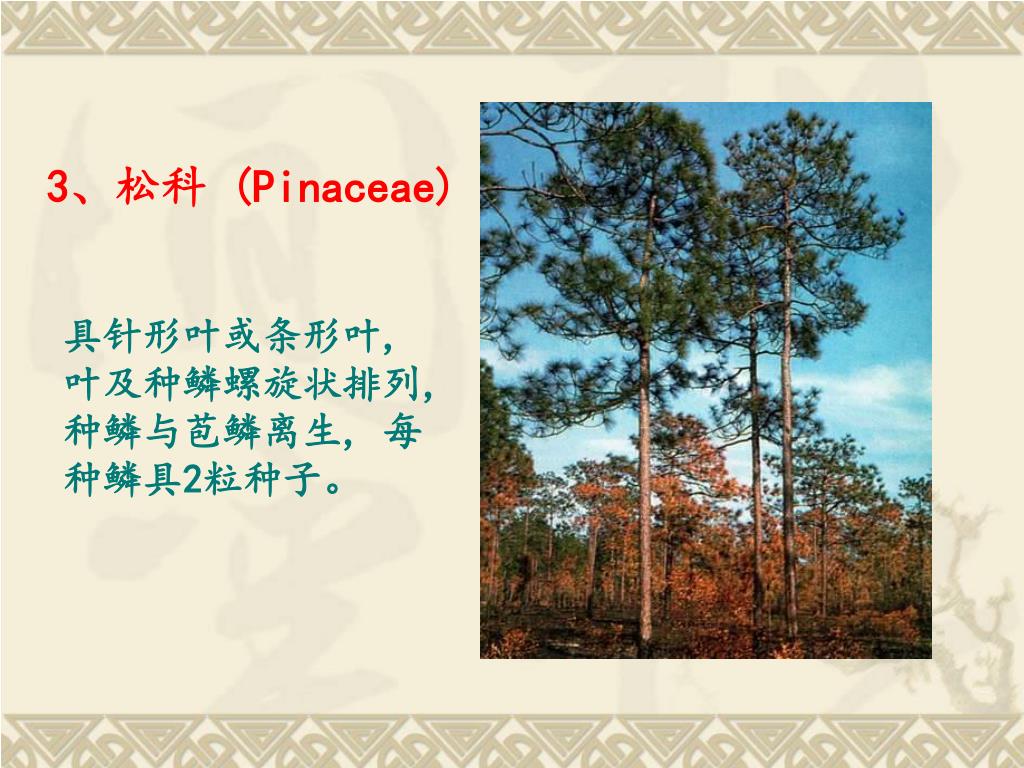 3、松科 (Pinaceae)

具针形叶或条形叶，叶及种鳞螺旋状排列，种鳞与苞鳞离生，每种鳞具2粒种子。